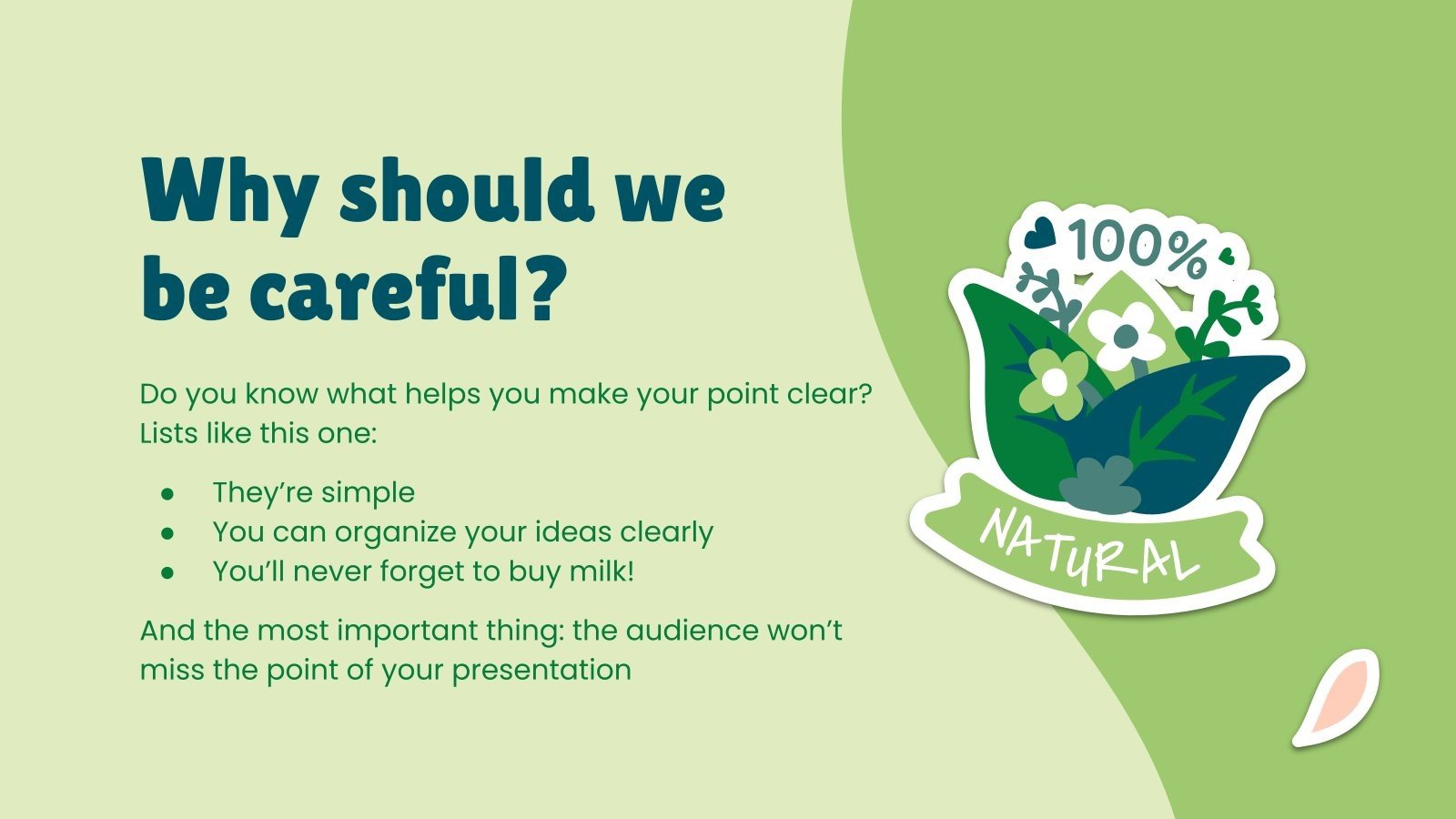 Why should we be careful?

Do you know what helps you make your point clear? Lists like this one:

- They're simple
- You can organize your ideas clearly
- You'll never forget to buy milk!

And the most important thing: the audience won't miss the point of your presentation

100%

NATURAL